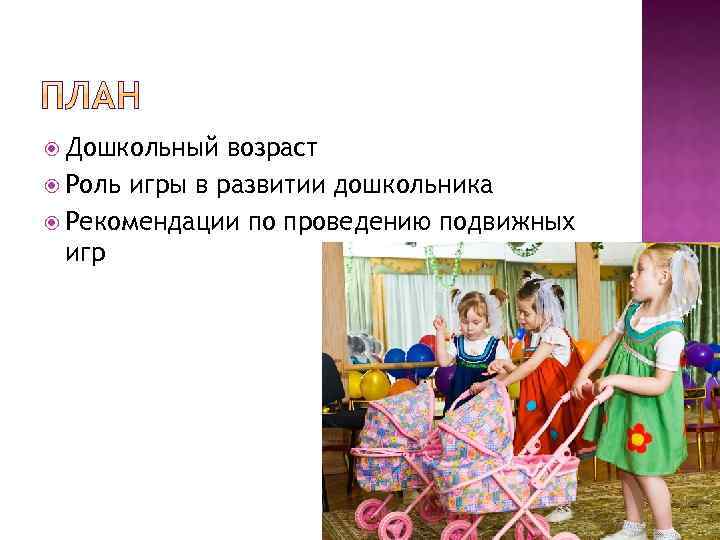 ПЛАН

Дошкольный возраст

Роль игры в развитии дошкольника

Рекомендации по проведению подвижных игр